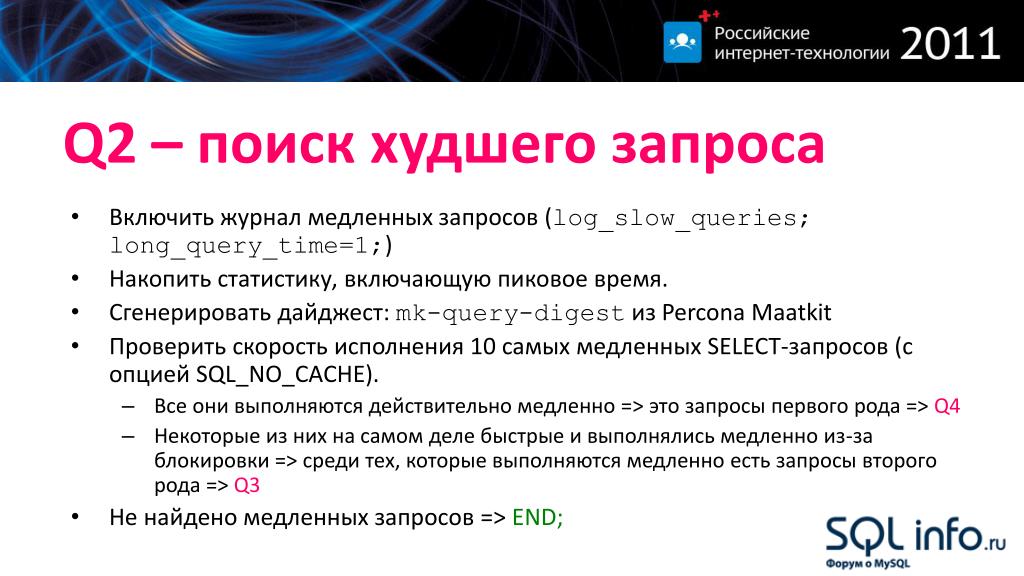 Российские интернет-технологии 2011

Q2 – поиск худшего запроса

• Включить журнал медленных запросов (log_slow_queries; long_query_time=1;)
• Накопить статистику, включающую пиковое время.
• Сгенерировать дайджест: mk-query-digest из Percona Maatkit
• Проверить скорость исполнения 10 самых медленных SELECT-запросов (с опцией SQL_NO_CACHE).
– Все они выполняются действительно медленно => это запросы первого рода => Q4
– Некоторые из них на самом деле быстрые и выполнялись медленно из-за блокировки => среди тех, которые выполняются медленно есть запросы второго рода => Q3
• Не найдено медленных запросов => END;

SQLinfo.ru
Форум о MySQL